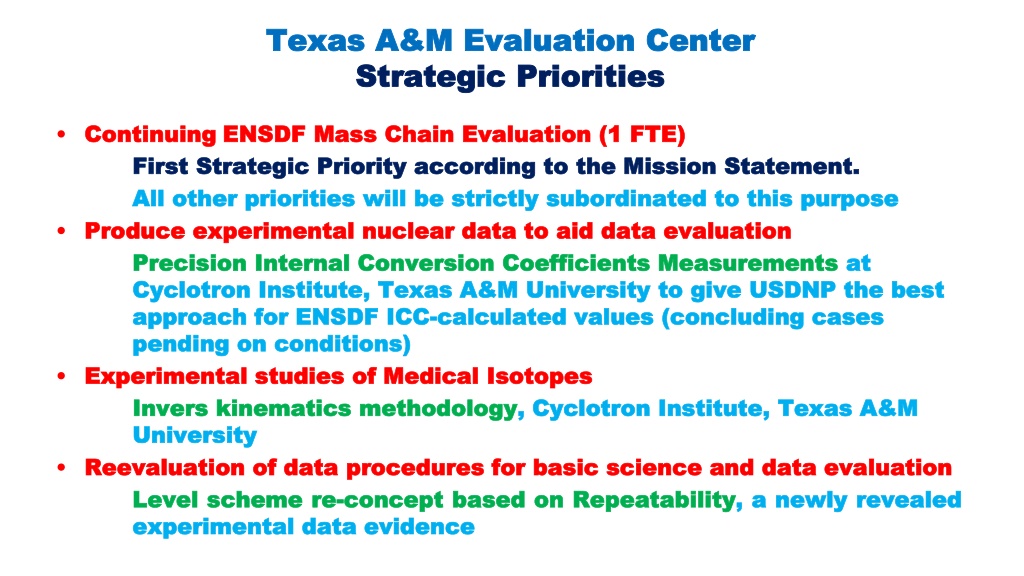 Texas A&M Evaluation Center
Strategic Priorities

• Continuing ENSDF Mass Chain Evaluation (1 FTE)
First Strategic Priority according to the Mission Statement.
All other priorities will be strictly subordinated to this purpose
• Produce experimental nuclear data to aid data evaluation
Precision Internal Conversion Coefficients Measurements at Cyclotron Institute, Texas A&M University to give USDNP the best approach for ENSDF ICC-calculated values (concluding cases pending on conditions)
• Experimental studies of Medical Isotopes
Invers kinematics methodology, Cyclotron Institute, Texas A&M University
• Reevaluation of data procedures for basic science and data evaluation
Level scheme re-concept based on Repeatability, a newly revealed experimental data evidence